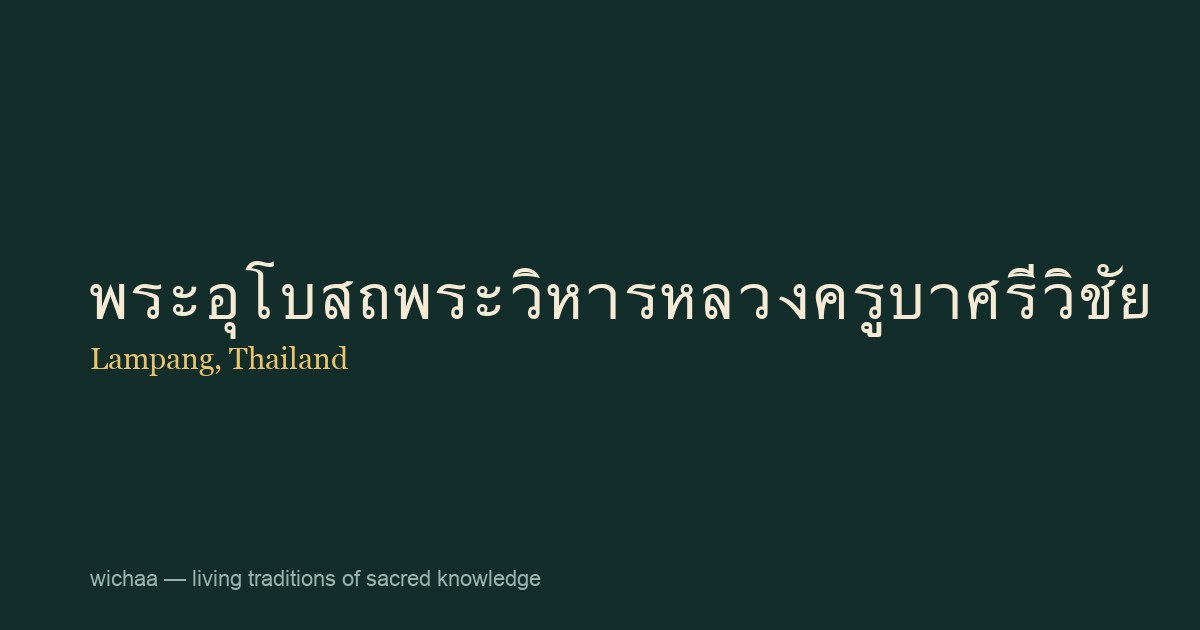 พระอุโบสถพระวิหารหลวงครูบาศรีวิชัย

Lampang, Thailand

wichaa — living traditions of sacred knowledge